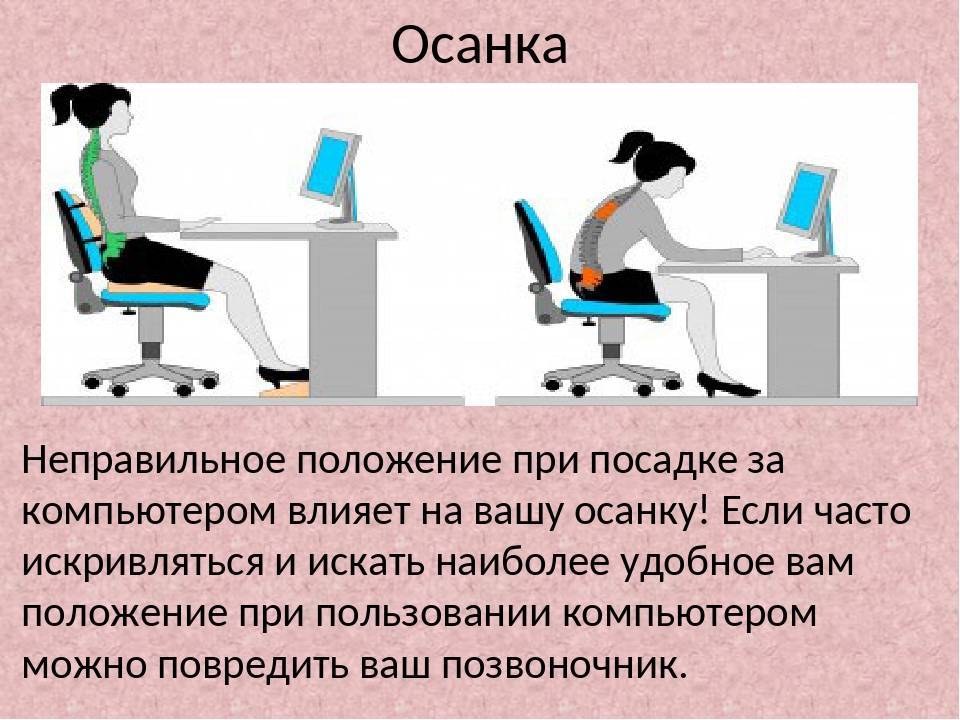 Осанка

Неправильное положение при посадке за компьютером влияет на вашу осанку! Если часто искривляться и искать наиболее удобное вам положение при пользовании компьютером можно повредить ваш позвоночник.